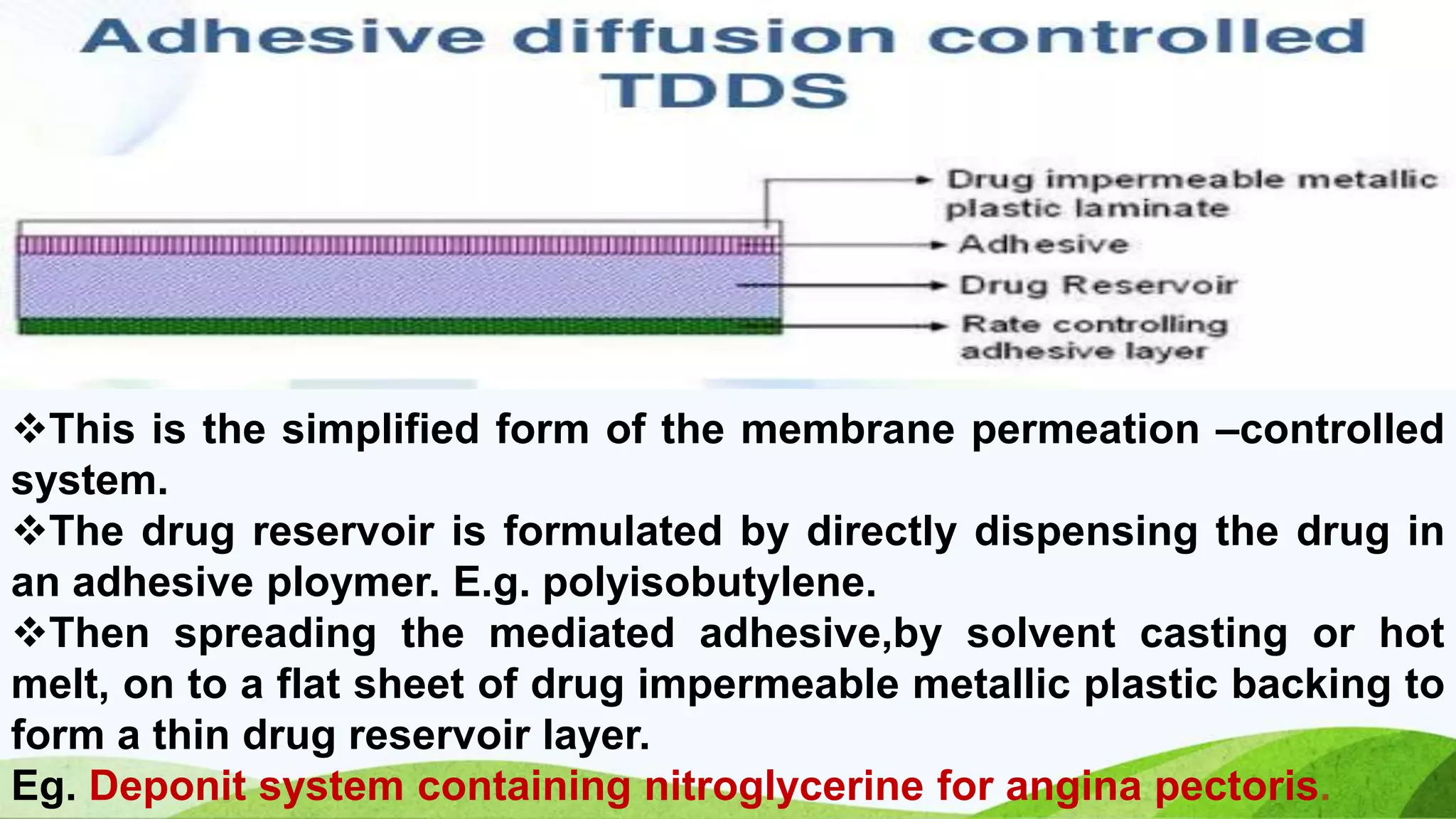 Adhesive diffusion controlled TDDS

Drug impermeable metallic plastic laminate
Adhesive
Drug Reservoir
Rate controlling adhesive layer

❖This is the simplified form of the membrane permeation –controlled system.
❖The drug reservoir is formulated by directly dispensing the drug in an adhesive ploymer. E.g. polyisobutylene.
❖Then spreading the mediated adhesive,by solvent casting or hot melt, on to a flat sheet of drug impermeable metallic plastic backing to form a thin drug reservoir layer.
Eg. Deponit system containing nitroglycerine for angina pectoris.